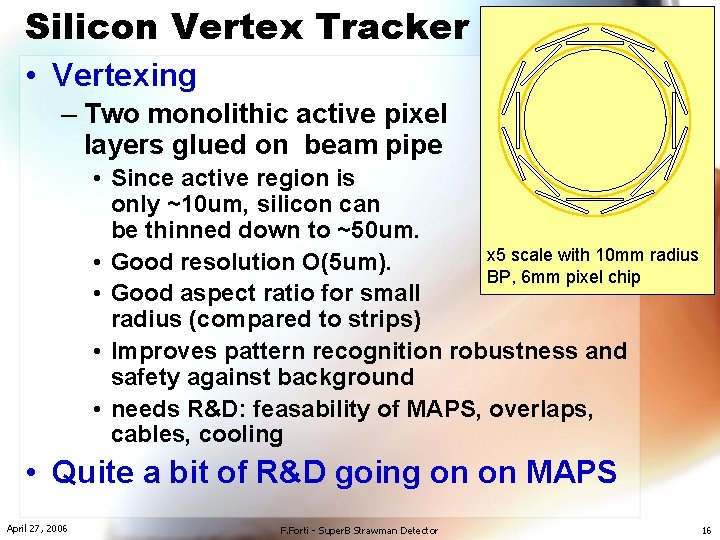 Silicon Vertex Tracker

• Vertexing
  – Two monolithic active pixel layers glued on beam pipe
    • Since active region is only ~10um, silicon can be thinned down to ~50um.
    • Good resolution O(5um).
    • Good aspect ratio for small radius (compared to strips)
    • Improves pattern recognition robustness and safety against background
    • needs R&D: feasability of MAPS, overlaps, cables, cooling
• Quite a bit of R&D going on on MAPS

x5 scale with 10mm radius BP, 6mm pixel chip

April 27, 2006

F.Forti - SuperB Strawman Detector

16